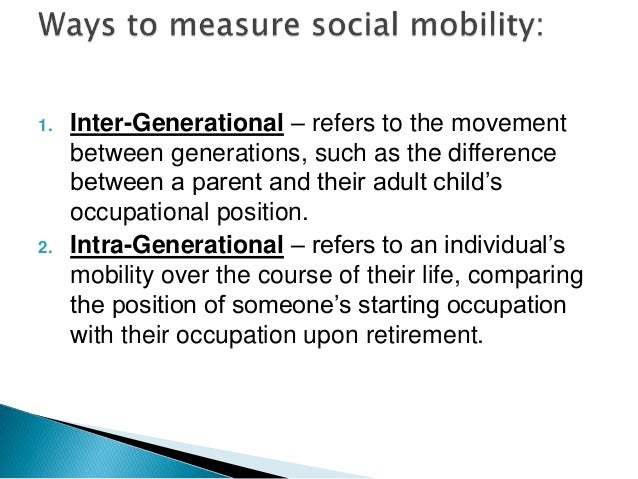 Ways to measure social mobility:

1. Inter-Generational – refers to the movement between generations, such as the difference between a parent and their adult child's occupational position.
2. Intra-Generational – refers to an individual's mobility over the course of their life, comparing the position of someone's starting occupation with their occupation upon retirement.